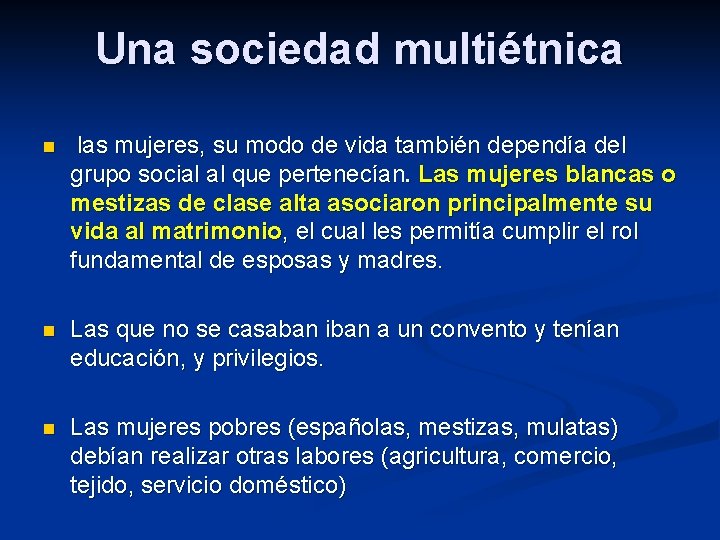 Una sociedad multiétnica

- las mujeres, su modo de vida también dependía del grupo social al que pertenecían. Las mujeres blancas o mestizas de clase alta asociaron principalmente su vida al matrimonio, el cual les permitía cumplir el rol fundamental de esposas y madres.

- Las que no se casaban iban a un convento y tenían educación, y privilegios.

- Las mujeres pobres (españolas, mestizas, mulatas) debían realizar otras labores (agricultura, comercio, tejido, servicio doméstico)